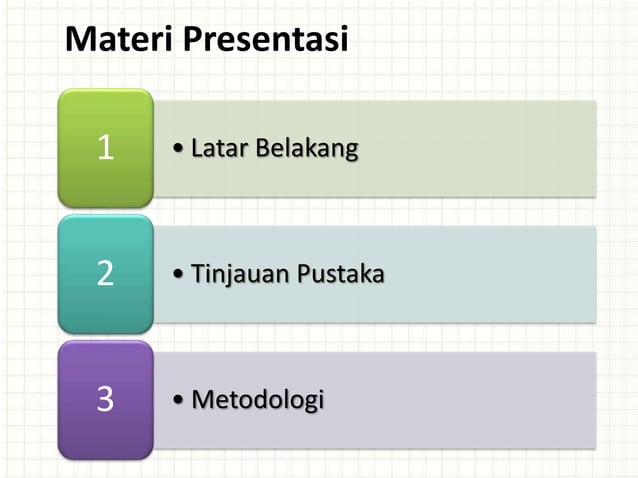 Materi Presentasi

1

• Latar Belakang

2

• Tinjauan Pustaka

3

• Metodologi